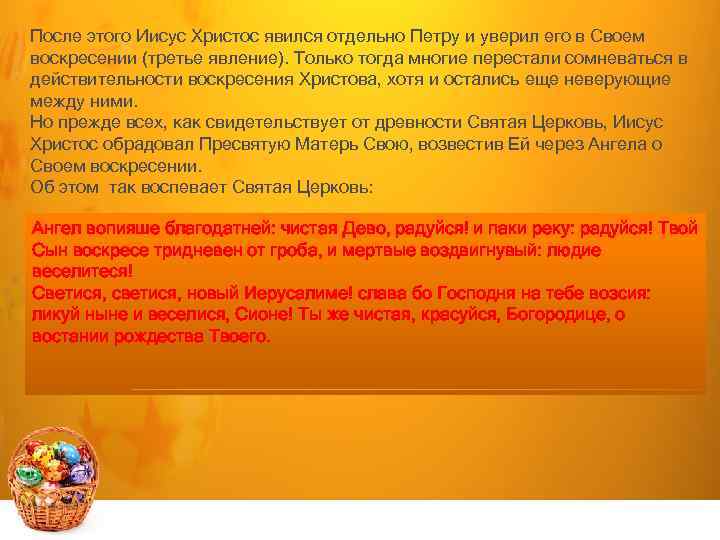 После этого Иисус Христос явился отдельно Петру и уверил его в Своем воскресении (третье явление). Только тогда многие перестали сомневаться в действительности воскресения Христова, хотя и остались еще неверующие между ними.
Но прежде всех, как свидетельствует от древности Святая Церковь, Иисус Христос обрадовал Пресвятую Матерь Свою, возвестив Ей через Ангела о Своем воскресении.
Об этом так воспевает Святая Церковь:

Ангел вопияше благодатней: чистая Дево, радуйся! и паки реку: радуйся! Твой Сын воскресе тридневен от гроба, и мертвые воздвигнувый: людие веселитеся!
Светися, светися, новый Иерусалиме! слава бо Господня на тебе возсия: ликуй ныне и веселися, Сионе! Ты же чистая, красуйся, Богородице, о востании рождества Твоего.